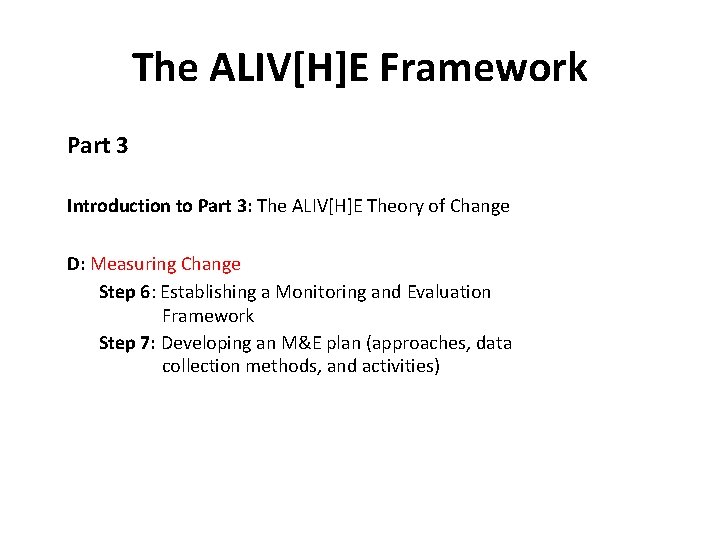 The ALIV[H]E Framework

Part 3

Introduction to Part 3: The ALIV[H]E Theory of Change

D: Measuring Change

Step 6: Establishing a Monitoring and Evaluation Framework

Step 7: Developing an M&E plan (approaches, data collection methods, and activities)